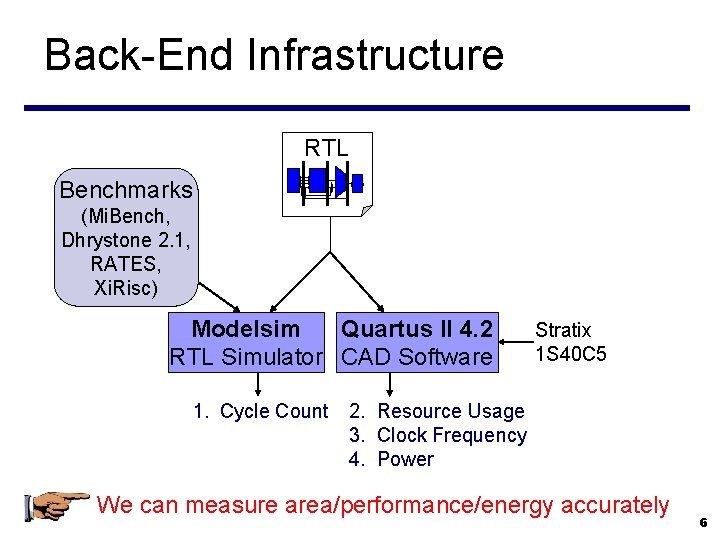 Back-End Infrastructure

RTL

Benchmarks (MiBench, Dhrystone 2.1, RATES, XiRisc)

Modelsim RTL Simulator

Quartus II 4.2 CAD Software

Stratix 1S40C5

1. Cycle Count

2. Resource Usage
3. Clock Frequency
4. Power

We can measure area/performance/energy accurately

6